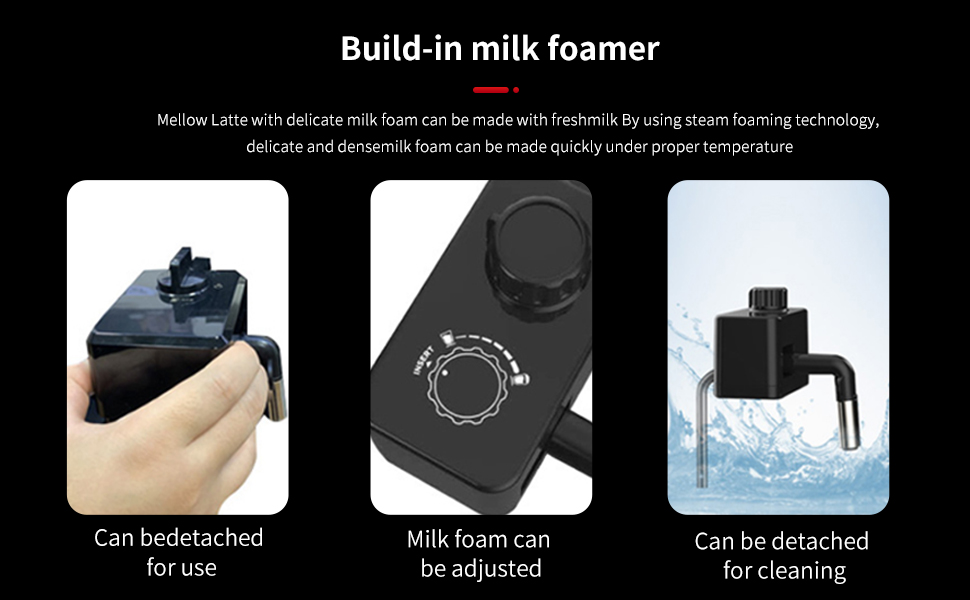 Build-in milk foamer

Mellow Latte with delicate milk foam can be made with freshmilk By using steam foaming technology, delicate and densemilk foam can be made quickly under proper temperature

INSERT

Can bedetached for use

Milk foam can be adjusted

Can be detached for cleaning